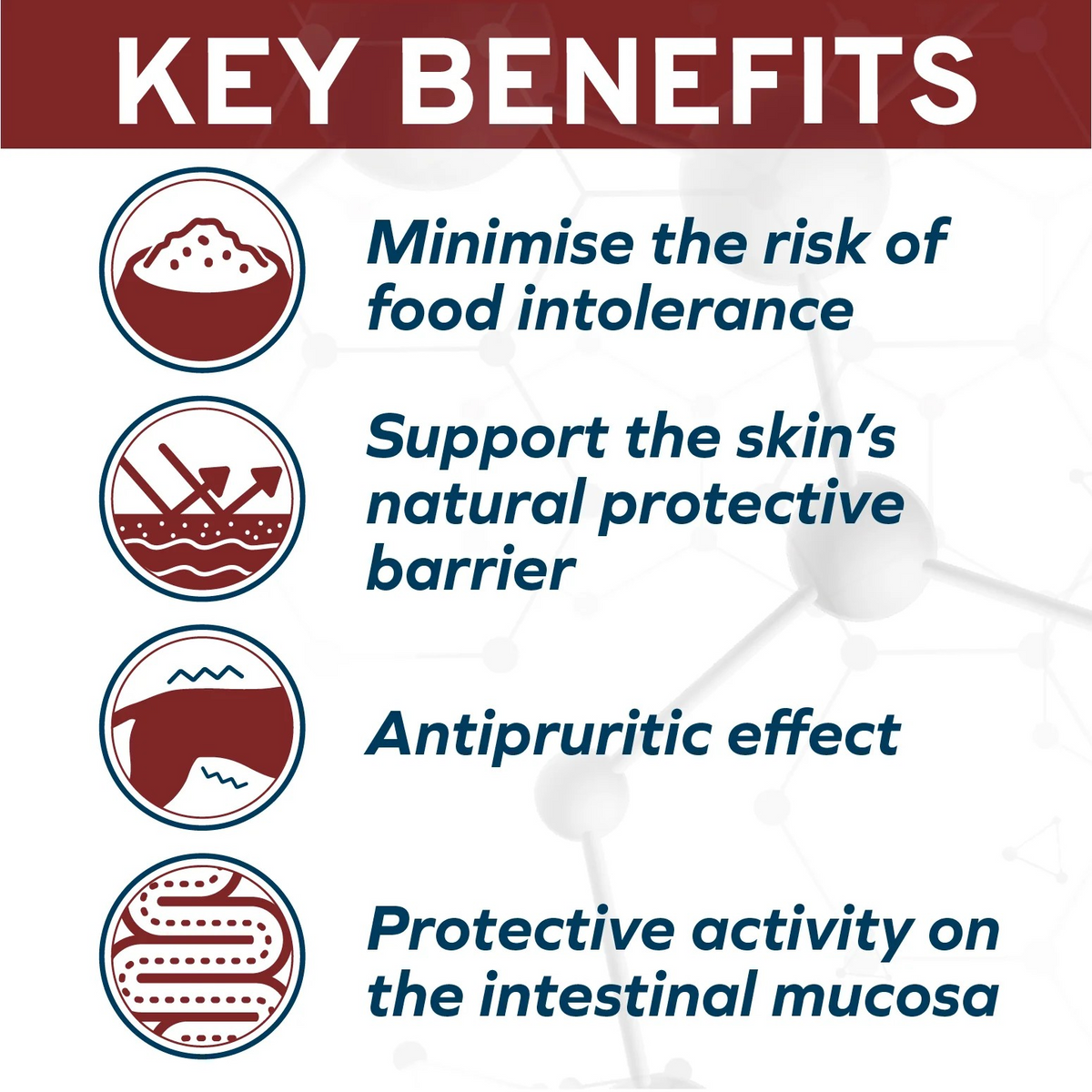 KEY BENEFITS

Minimise the risk of food intolerance

Support the skin's natural protective barrier

Antipruritic effect

Protective activity on the intestinal mucosa